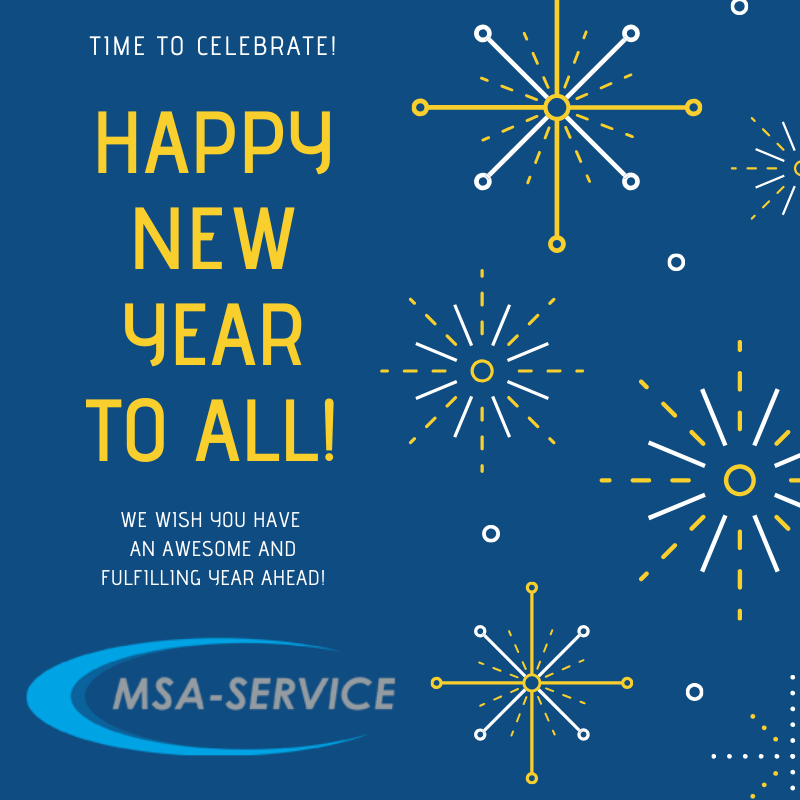 TIME TO CELEBRATE!

HAPPY NEW YEAR TO ALL!

WE WISH YOU HAVE AN AWESOME AND FULFILLING YEAR AHEAD!

MSA-SERVICE